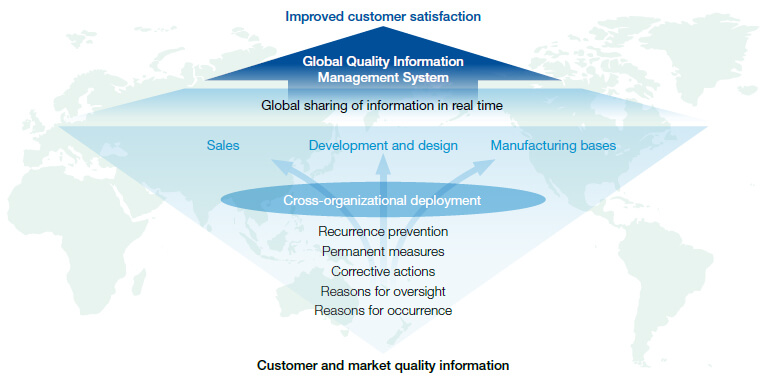 Improved customer satisfaction

Global Quality Information Management System

Global sharing of information in real time

Sales

Development and design

Manufacturing bases

Cross-organizational deployment

Recurrence prevention
Permanent measures
Corrective actions
Reasons for oversight
Reasons for occurrence

Customer and market quality information